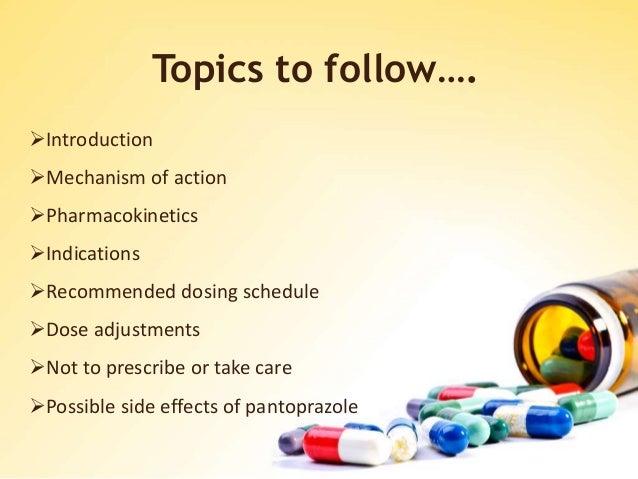 Topics to follow….

➢Introduction

➢Mechanism of action

➢Pharmacokinetics

➢Indications

➢Recommended dosing schedule

➢Dose adjustments

➢Not to prescribe or take care

➢Possible side effects of pantoprazole